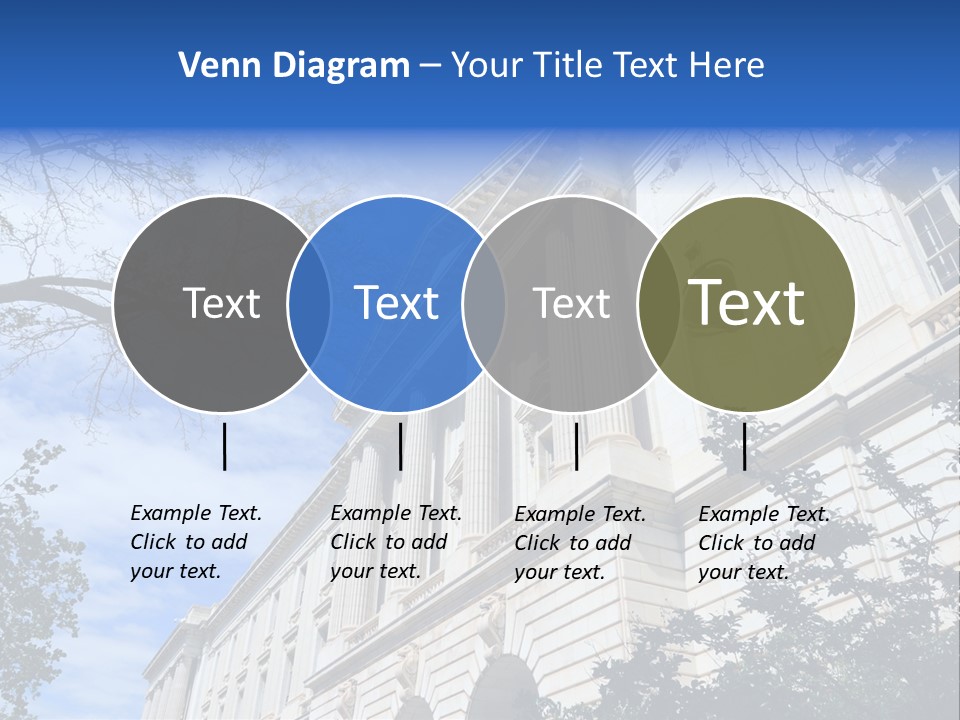 Venn Diagram – Your Title Text Here

Text

Text

Text

Text

Example Text. Click to add your text.

Example Text. Click to add your text.

Example Text. Click to add your text.

Example Text. Click to add your text.